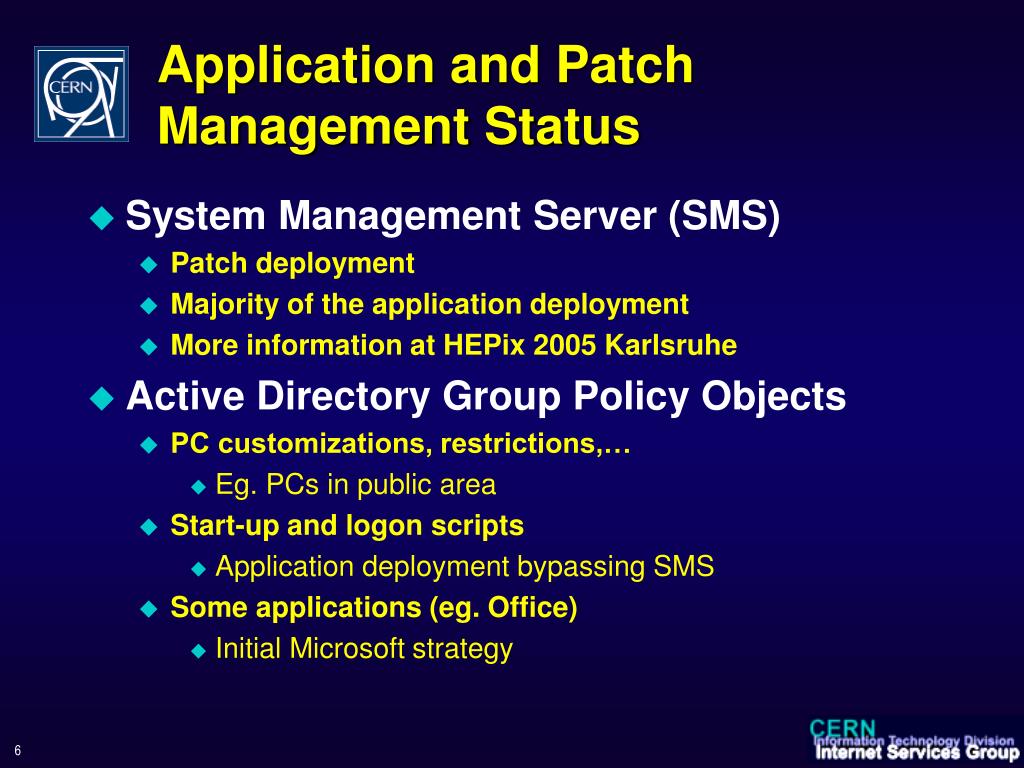 CERN

Application and Patch Management Status

System Management Server (SMS)
Patch deployment
Majority of the application deployment
More information at HEPix 2005 Karlsruhe
Active Directory Group Policy Objects
PC customizations, restrictions,…
Eg. PCs in public area
Start-up and logon scripts
Application deployment bypassing SMS
Some applications (eg. Office)
Initial Microsoft strategy

6

CERN
Information Technology Division
Internet Services Group